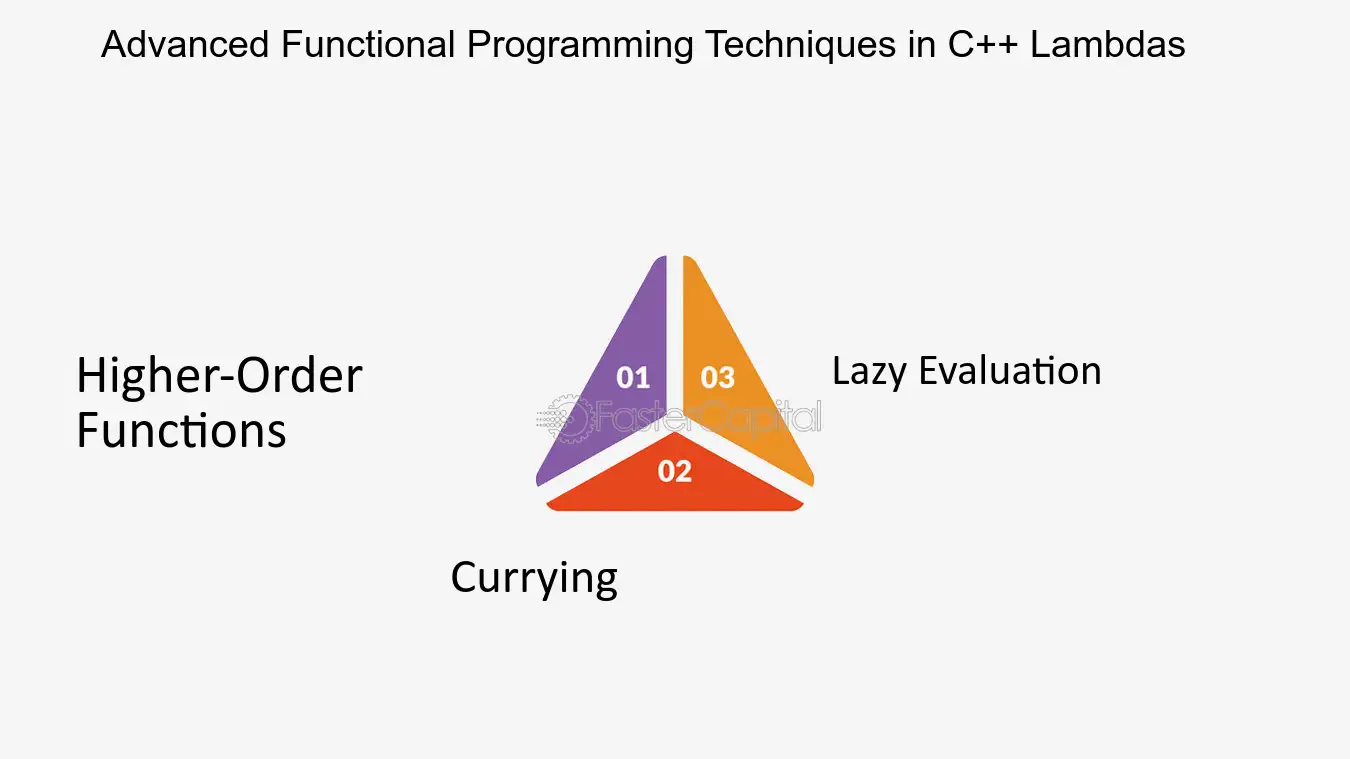 Advanced Functional Programming Techniques in C++ Lambdas

Higher-Order Functions

01

03

Lazy Evaluation

FasterCapital

02

Currying